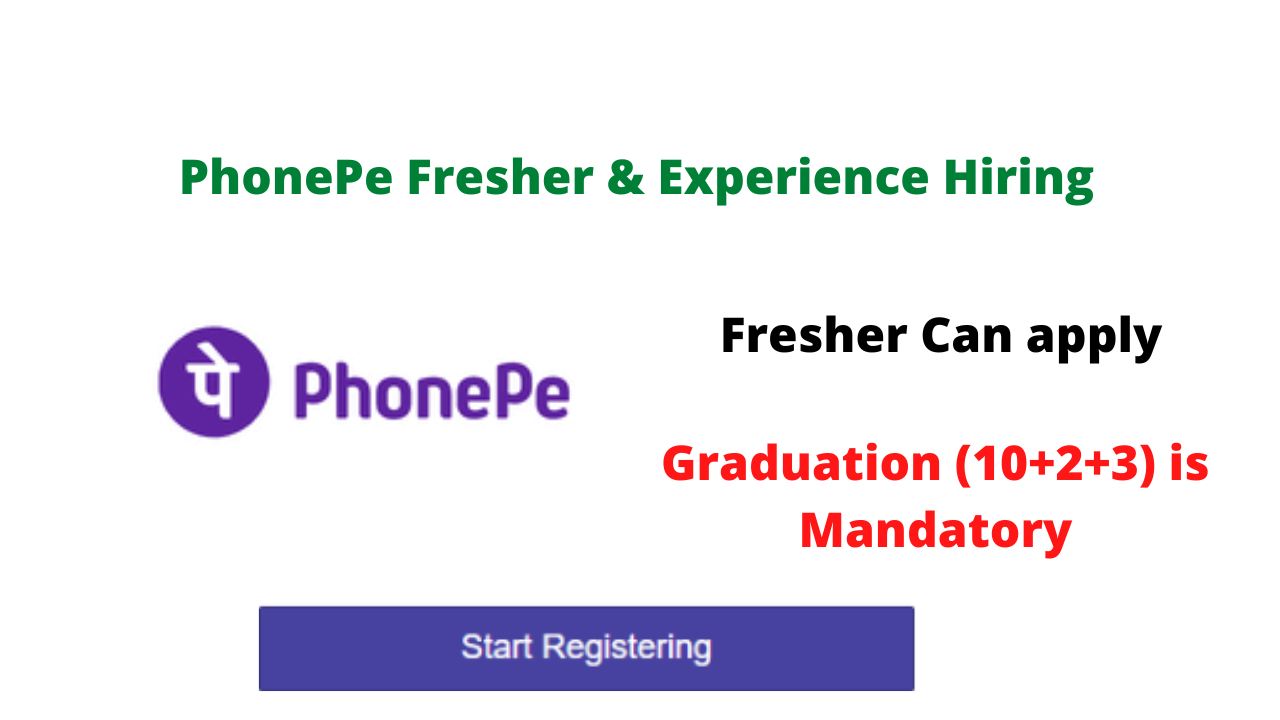 PhonePe Fresher & Experience Hiring

पे PhonePe

Fresher Can apply

Graduation (10+2+3) is Mandatory

Start Registering